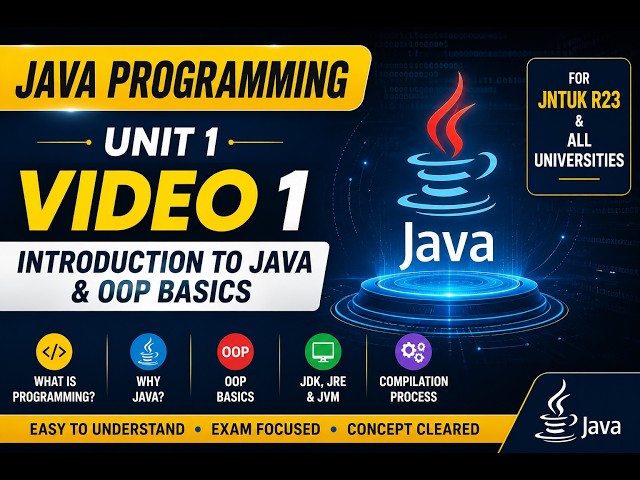 JAVA PROGRAMMING

UNIT 1

VIDEO 1

INTRODUCTION TO JAVA & OOP BASICS

FOR JNTUK R23 & ALL UNIVERSITIES

Java

</>
WHAT IS PROGRAMMING?

WHY JAVA?

OOP
OOP BASICS

JDK, JRE & JVM

COMPILATION PROCESS

EASY TO UNDERSTAND • EXAM FOCUSED • CONCEPT CLEARED

Java